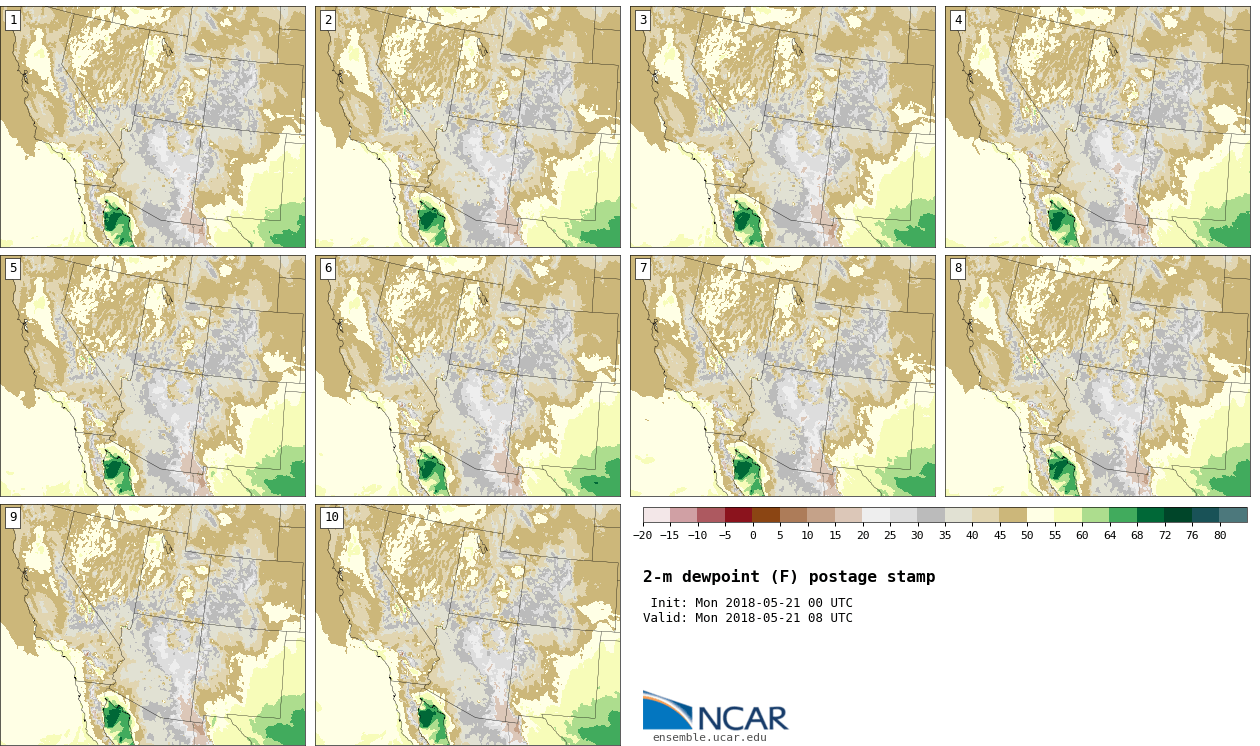 1

2

3

4

5

6

7

8

9

10

−20 −15 −10 −5 0 5 10 15 20 25 30 35 40 45 50 55 60 64 68 72 76 80

2-m dewpoint (F) postage stamp

Init: Mon 2018-05-21 00 UTC
Valid: Mon 2018-05-21 08 UTC

NCAR
ensemble.ucar.edu